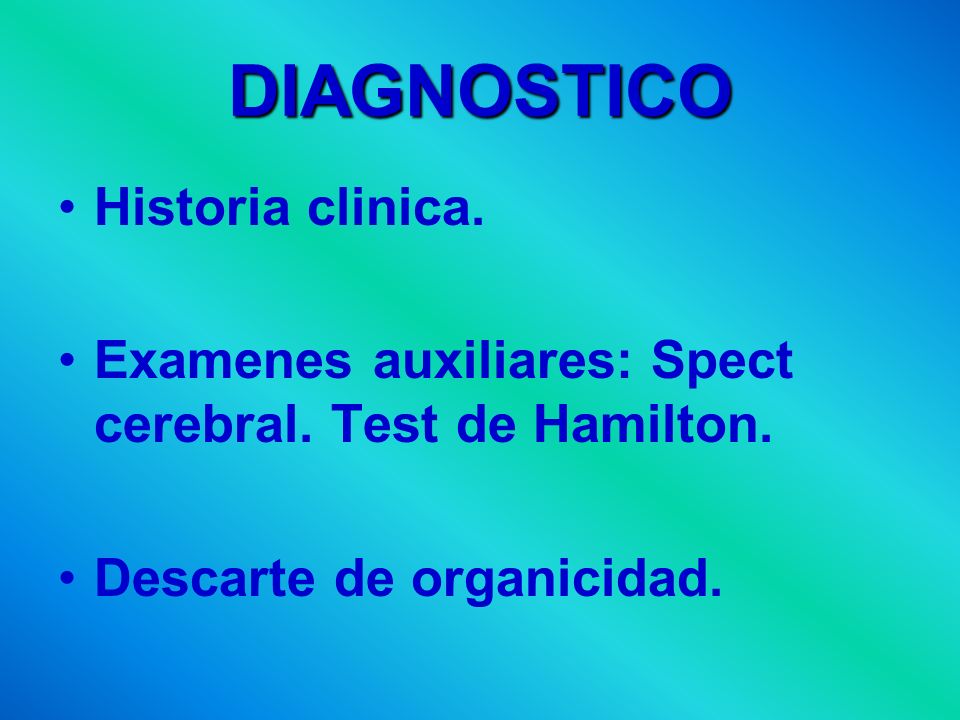 DIAGNOSTICO

• Historia clinica.

• Examenes auxiliares: Spect cerebral. Test de Hamilton.

• Descarte de organicidad.